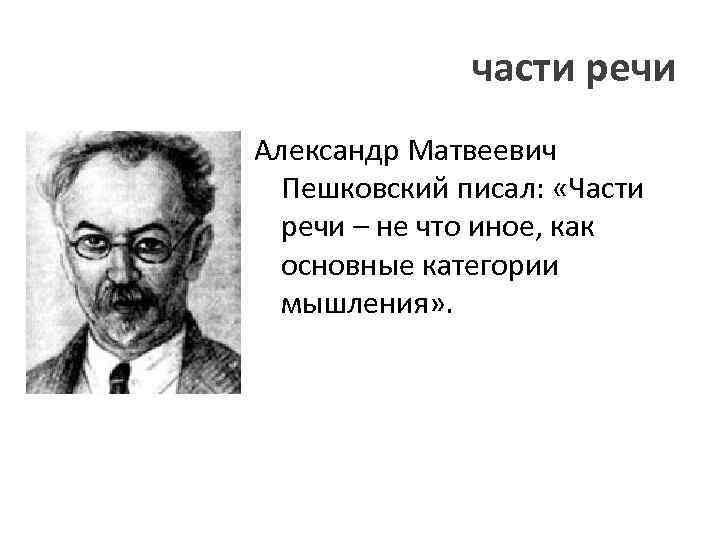 части речи

Александр Матвеевич Пешковский писал: «Части речи – не что иное, как основные категории мышления».